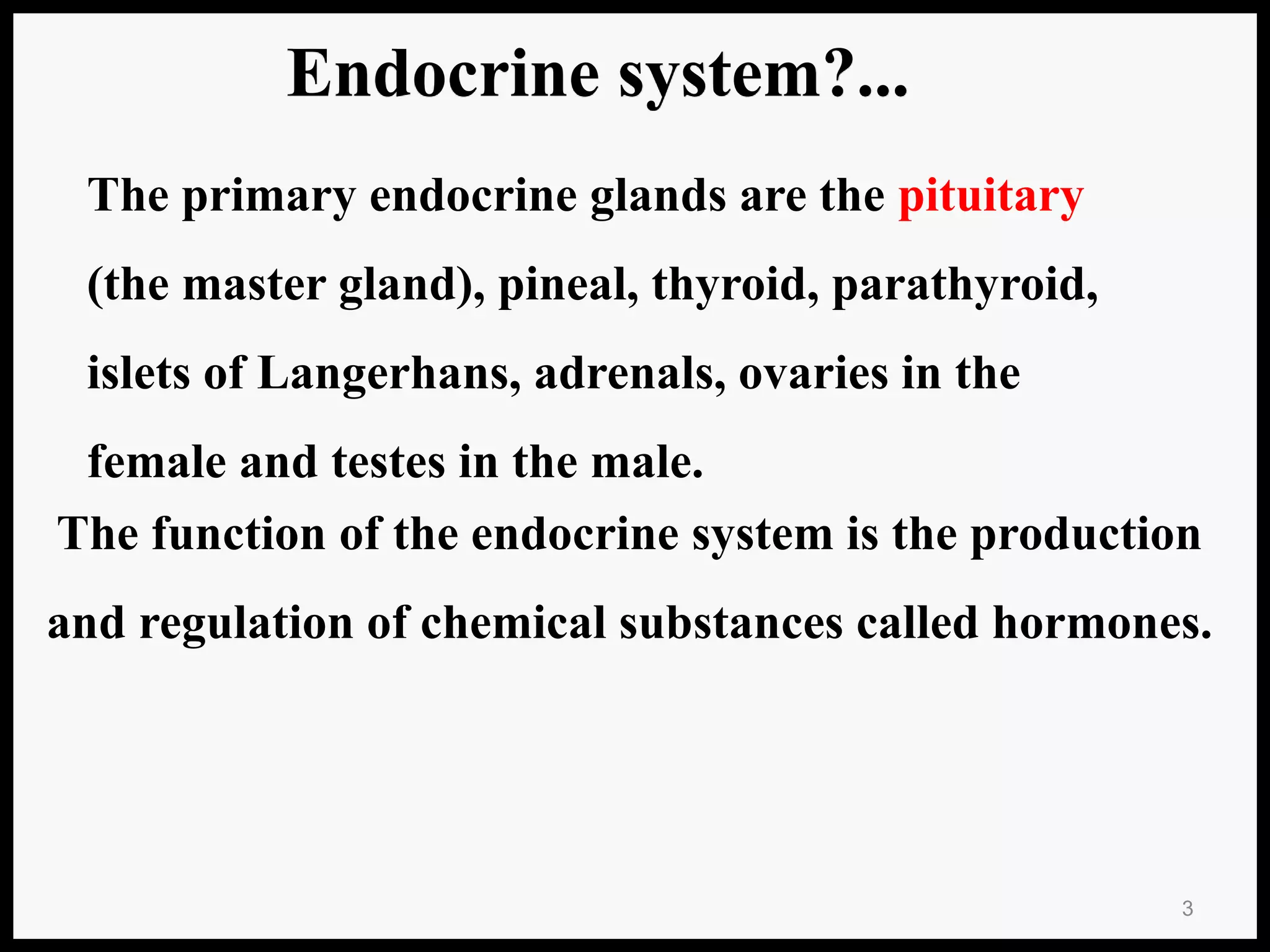 Endocrine system?...

The primary endocrine glands are the pituitary (the master gland), pineal, thyroid, parathyroid, islets of Langerhans, adrenals, ovaries in the female and testes in the male.

The function of the endocrine system is the production and regulation of chemical substances called hormones.

3